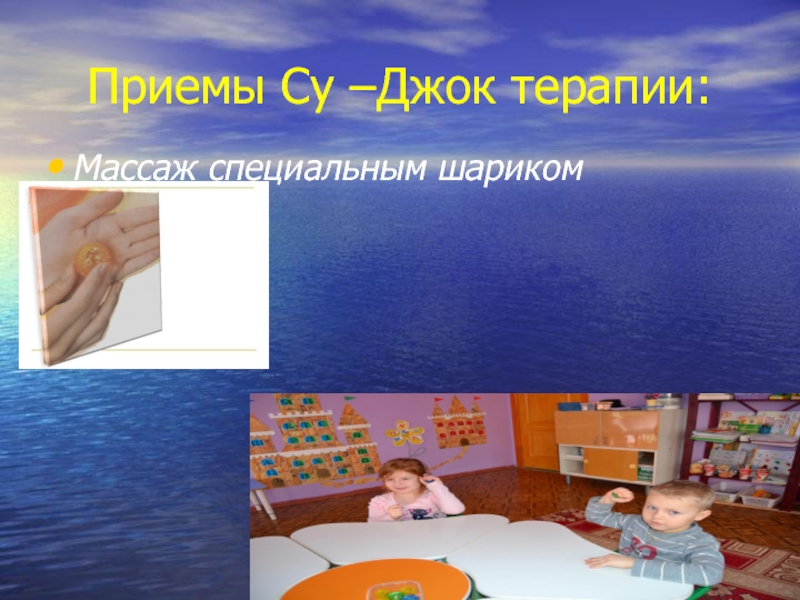 Приемы Су –Джок терапии:

• Массаж специальным шариком